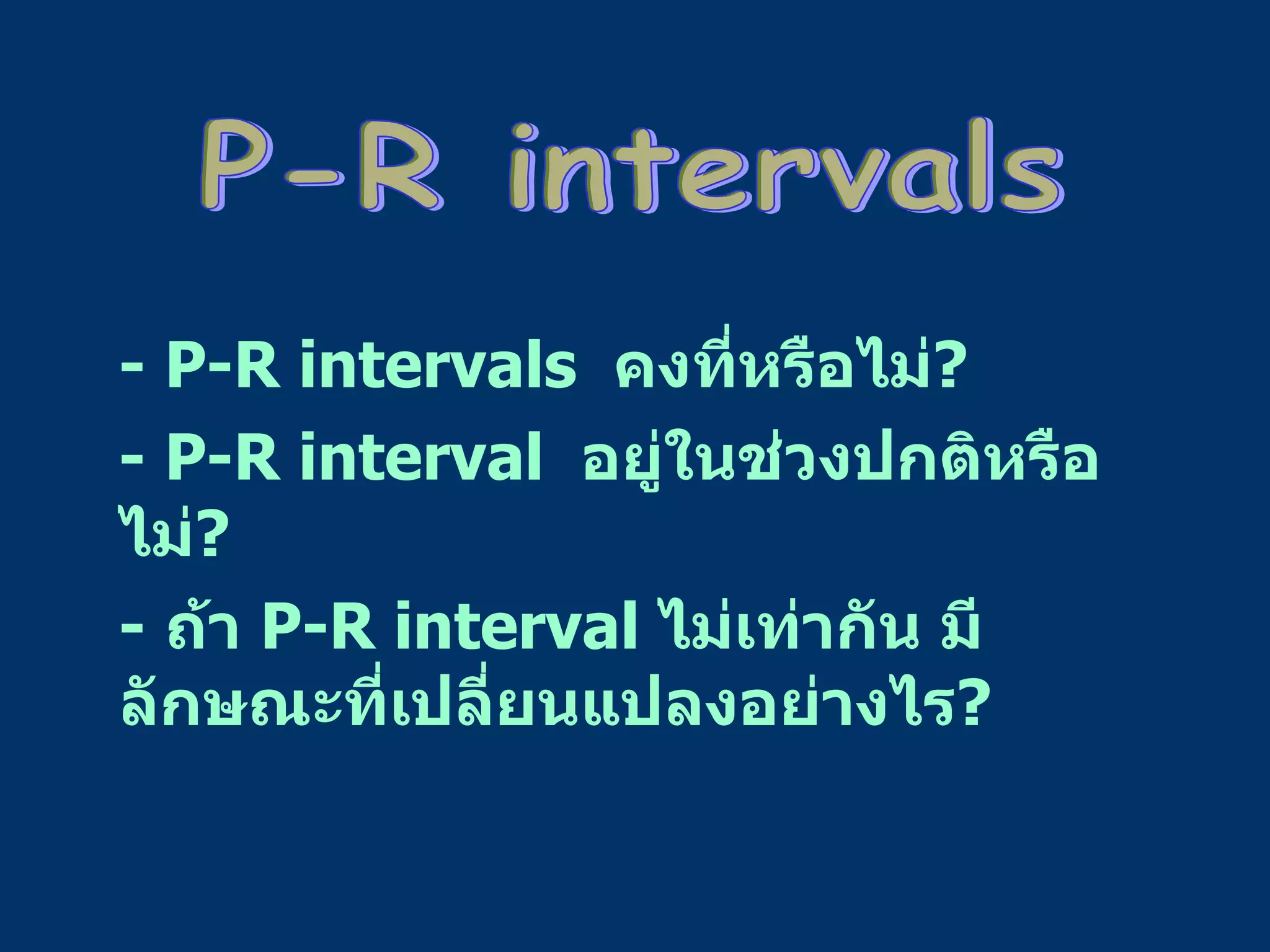 P-R intervals

- P-R intervals คงที่หรือไม่?

- P-R interval อยู่ในช่วงปกติหรือไม่?

- ถ้า P-R interval ไม่เท่ากัน มีลักษณะที่เปลี่ยนแปลงอย่างไร?